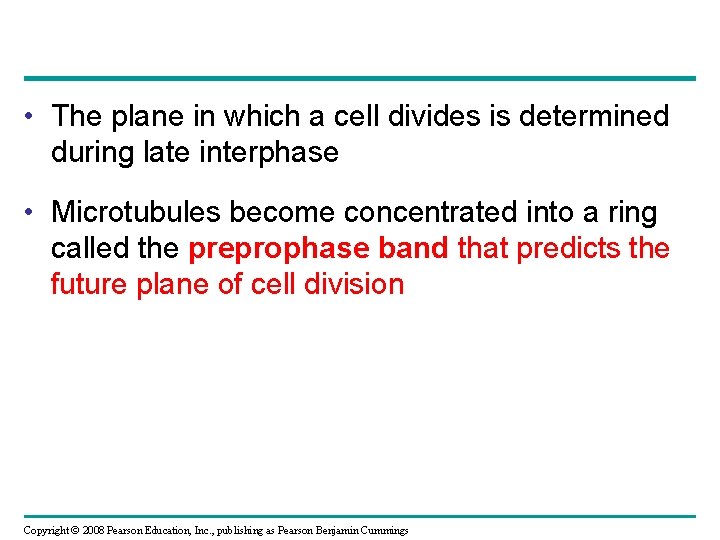 • The plane in which a cell divides is determined during late interphase

• Microtubules become concentrated into a ring called the preprophase band that predicts the future plane of cell division

Copyright © 2008 Pearson Education, Inc., publishing as Pearson Benjamin Cummings